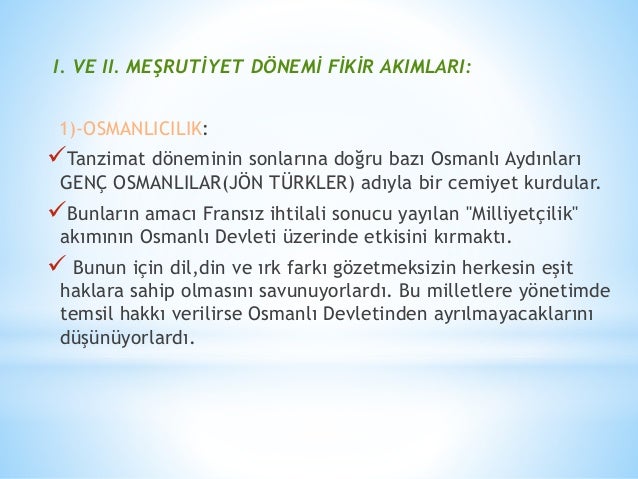 I. VE II. MEŞRUTİYET DÖNEMİ FİKİR AKIMLARI:

1)-OSMANLICILIK:

✓Tanzimat döneminin sonlarına doğru bazı Osmanlı Aydınları GENÇ OSMANLILAR(JÖN TÜRKLER) adıyla bir cemiyet kurdular.

✓Bunların amacı Fransız ihtilali sonucu yayılan "Milliyetçilik" akımının Osmanlı Devleti üzerinde etkisini kırmaktı.

✓ Bunun için dil,din ve ırk farkı gözetmeksizin herkesin eşit haklara sahip olmasını savunuyorlardı. Bu milletlere yönetimde temsil hakkı verilirse Osmanlı Devletinden ayrılmayacaklarını düşünüyorlardı.